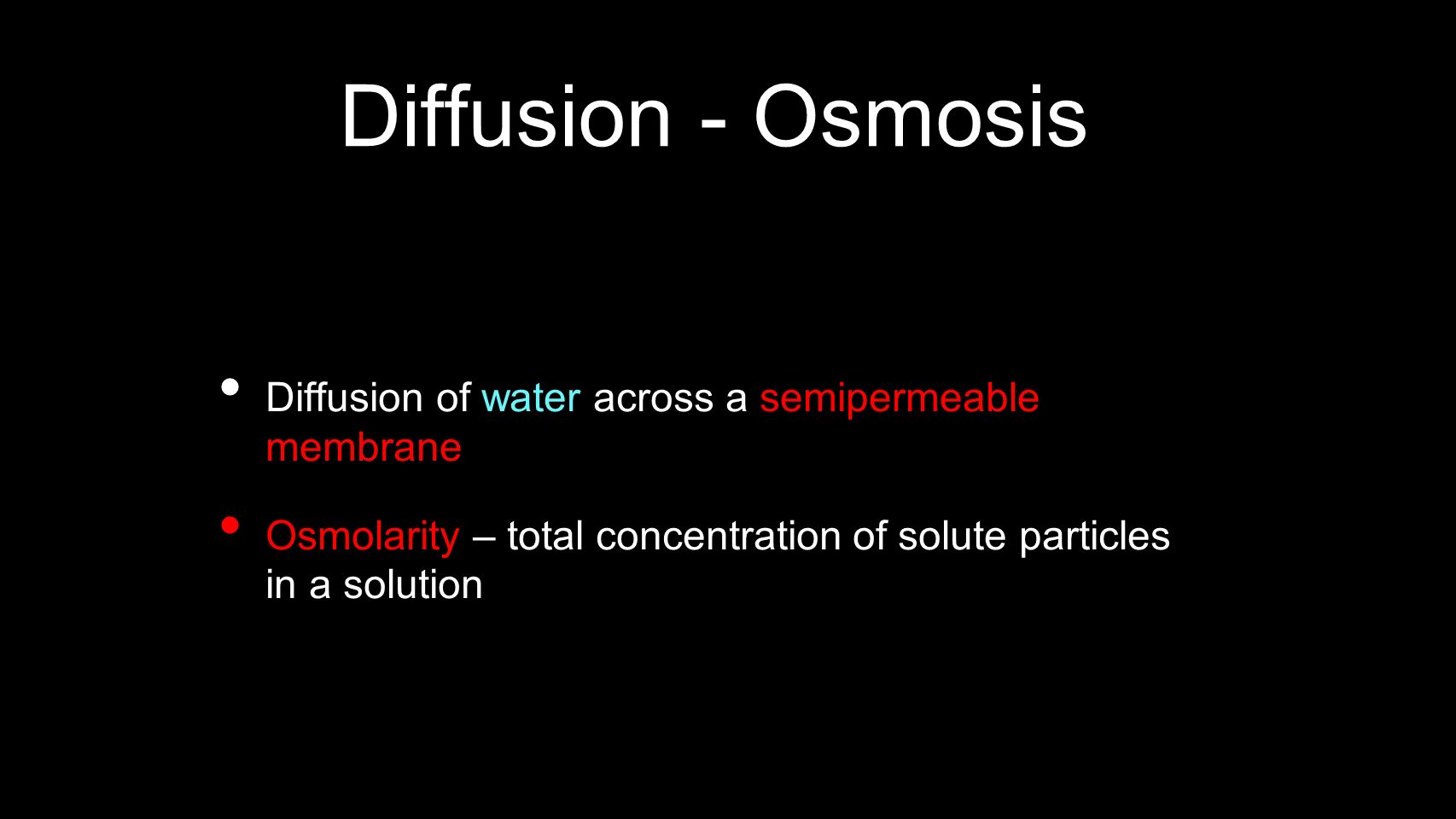 Diffusion - Osmosis

• Diffusion of water across a semipermeable membrane

• Osmolarity – total concentration of solute particles in a solution